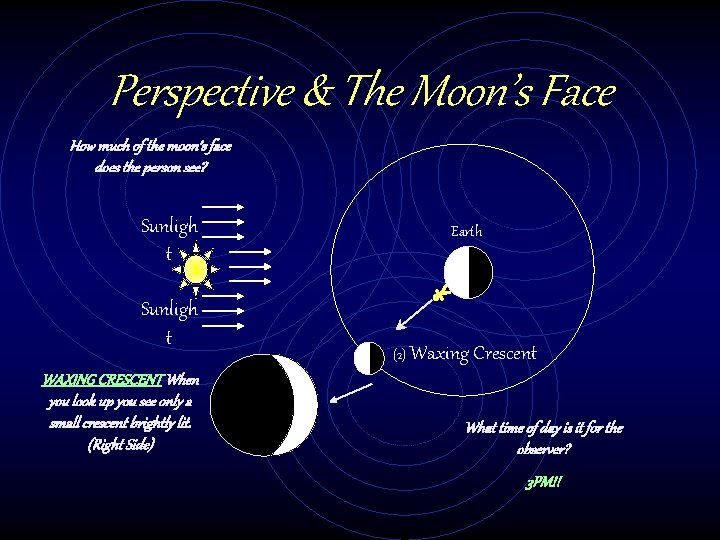 Perspective & The Moon's Face

How much of the moon's face does the person see?

Sunligh t

Sunligh t

Earth

(2) Waxing Crescent

WAXING CRESCENT When you look up you see only a small crescent brightly lit. (Right Side)

What time of day is it for the observer?

3PM!!